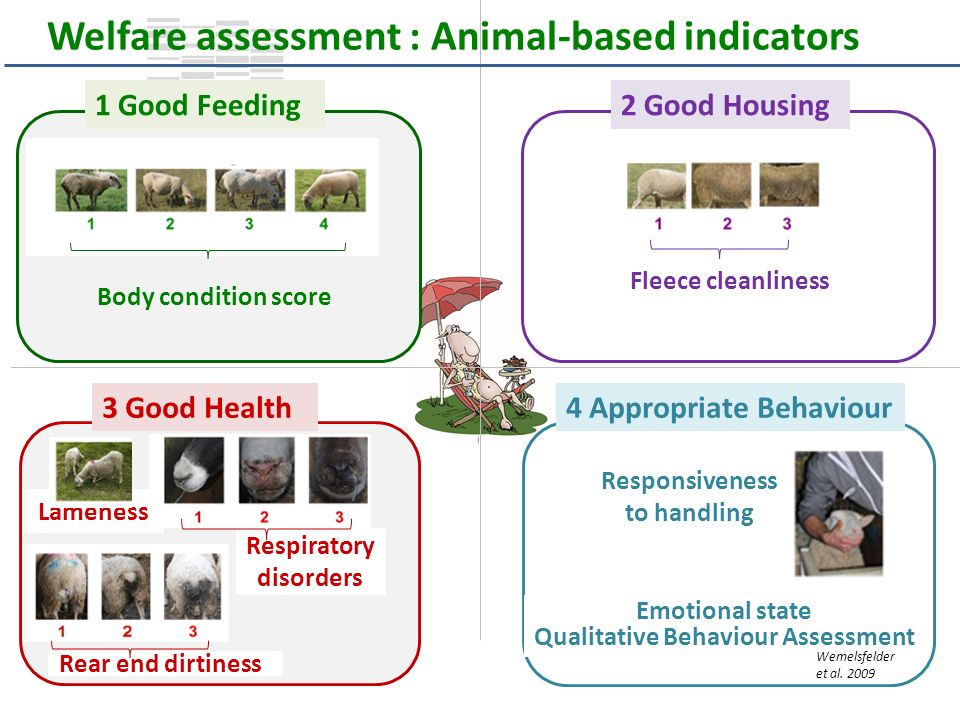 Welfare assessment : Animal-based indicators

1 Good Feeding

1 2 3 4

Body condition score

2 Good Housing

1 2 3

Fleece cleanliness

3 Good Health

Lameness

1 2 3

Respiratory disorders

1 2 3

Rear end dirtiness

4 Appropriate Behaviour

Responsiveness to handling

Emotional state
Qualitative Behaviour Assessment

Wemelsfelder et al. 2009